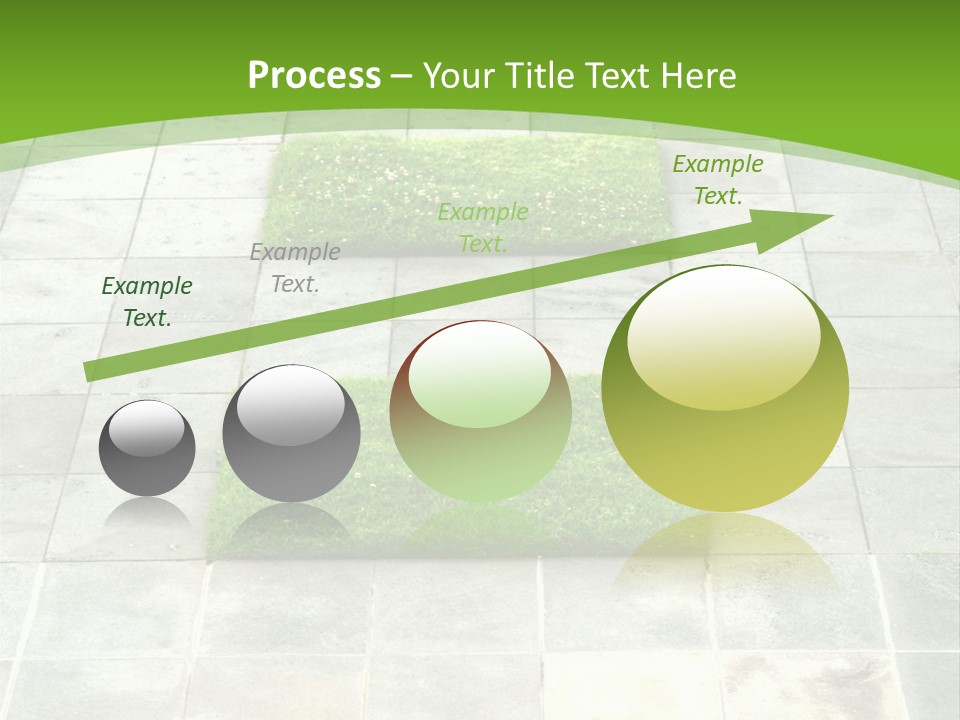 Process – Your Title Text Here

Example Text.

Example Text.

Example Text.

Example Text.